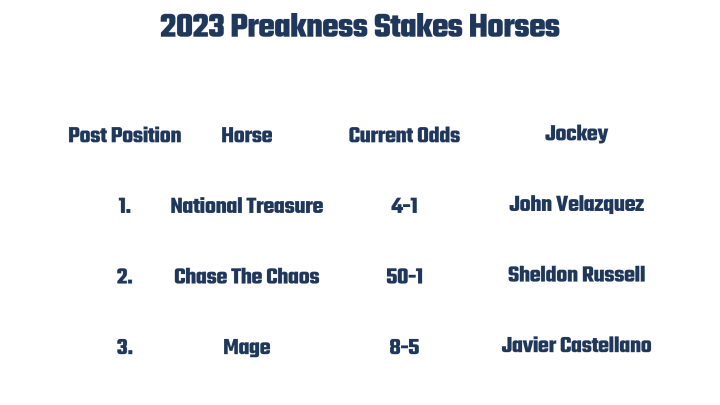 2023 Preakness Stakes Horses

| Post Position | Horse | Current Odds | Jockey |
|---|---|---|---|
| 1. | National Treasure | 4-1 | John Velazquez |
| 2. | Chase The Chaos | 50-1 | Sheldon Russell |
| 3. | Mage | 8-5 | Javier Castellano |